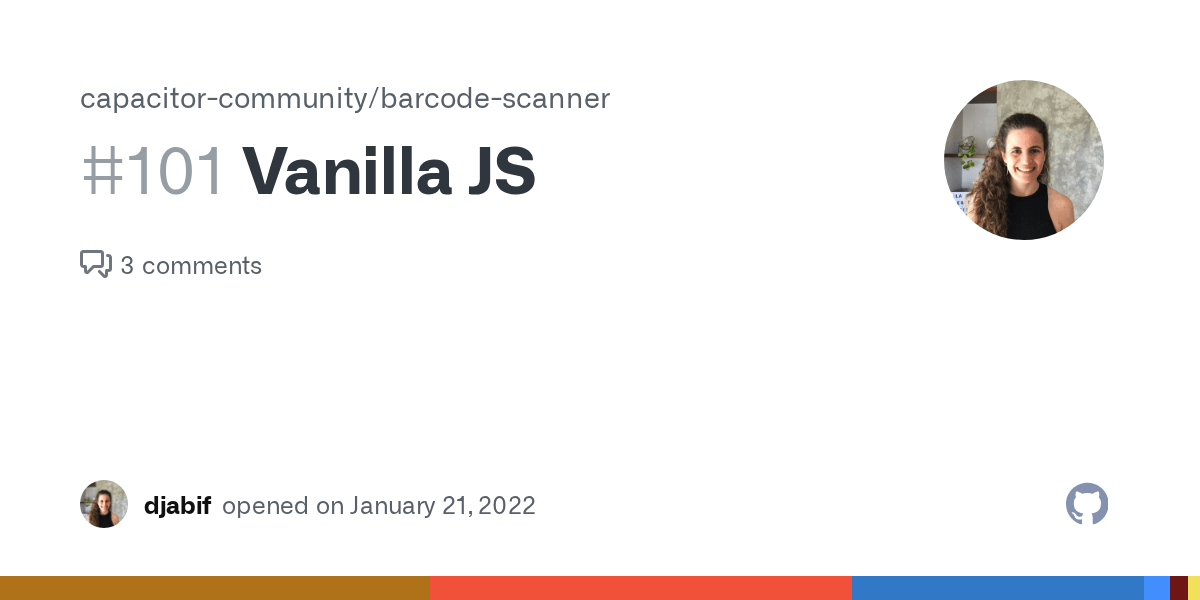 capacitor-community/barcode-scanner

#101 Vanilla JS

3 comments

djabif opened on January 21, 2022